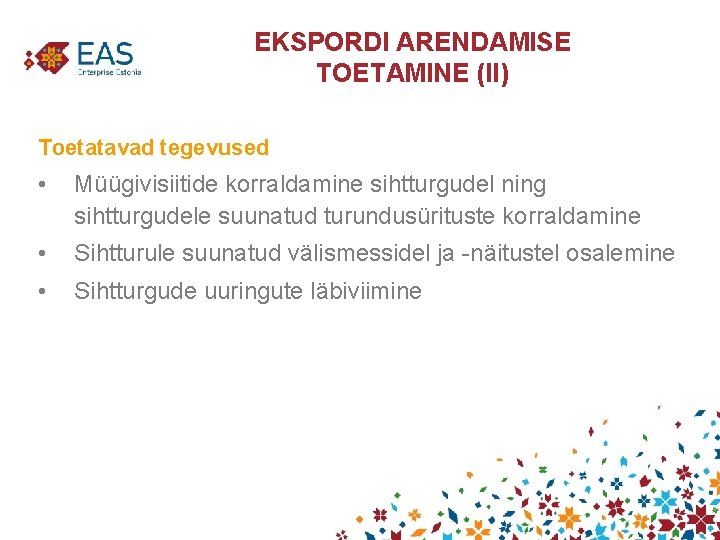 EAS
Enterprise Estonia

EKSPORDI ARENDAMISE TOETAMINE (II)

Toetatavad tegevused

• Müügivisiitide korraldamine sihtturgudel ning sihtturgudele suunatud turundusürituste korraldamine
• Sihtturule suunatud välismessidel ja -näitustel osalemine
• Sihtturgude uuringute läbiviimine